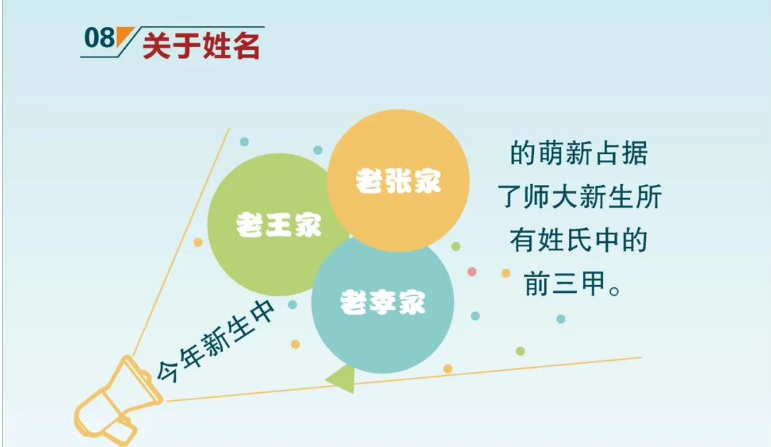 08 关于姓名

今年新生中

老王家

老张家

老李家

的萌新占据了师大新生所有姓氏中的前三甲。